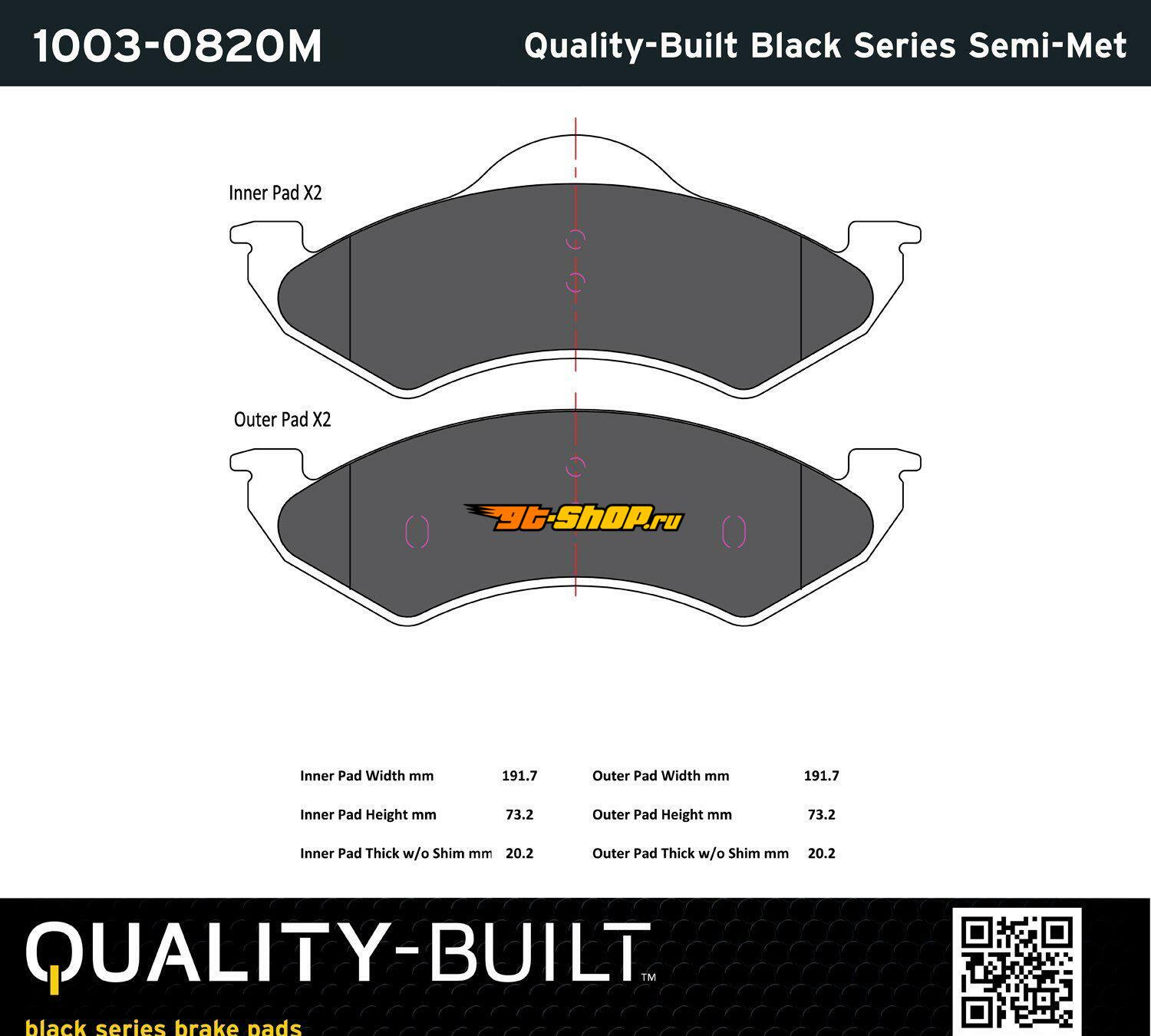 1003-0820M

Quality-Built Black Series Semi-Met

Inner Pad X2

Outer Pad X2

gt-shop.ru

| Inner Pad Width mm | 191.7 | Outer Pad Width mm | 191.7 |
|---|---|---|---|
| Inner Pad Height mm | 73.2 | Outer Pad Height mm | 73.2 |
| Inner Pad Thick w/o Shim mm | 20.2 | Outer Pad Thick w/o Shim mm | 20.2 |

QUALITY-BUILT™

black series brake pads